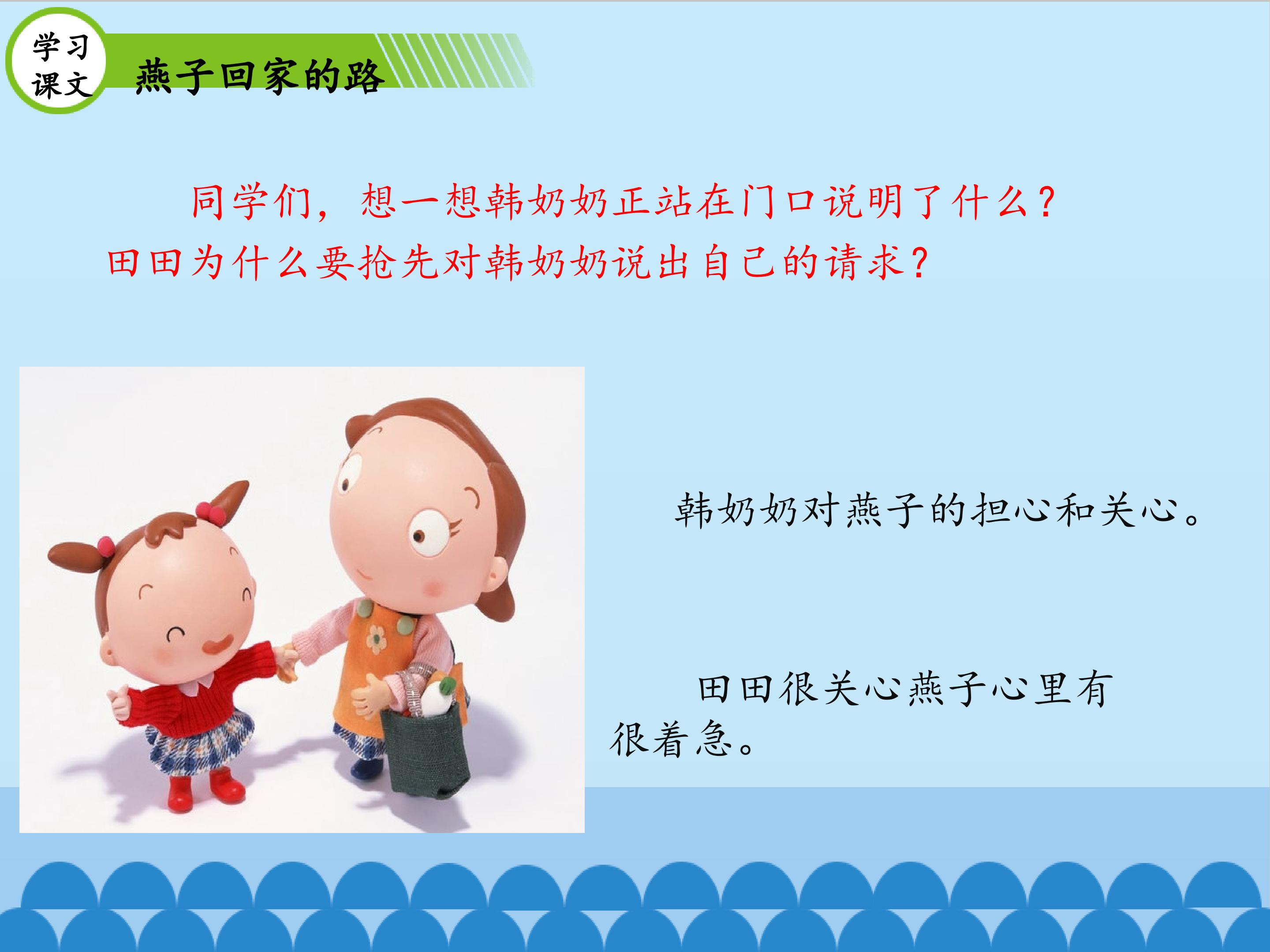 学习课文

燕子回家的路

同学们，想一想韩奶奶正站在门口说明了什么？田田为什么要抢先对韩奶奶说出自己的请求？

韩奶奶对燕子的担心和关心。

田田很关心燕子心里有很着急。